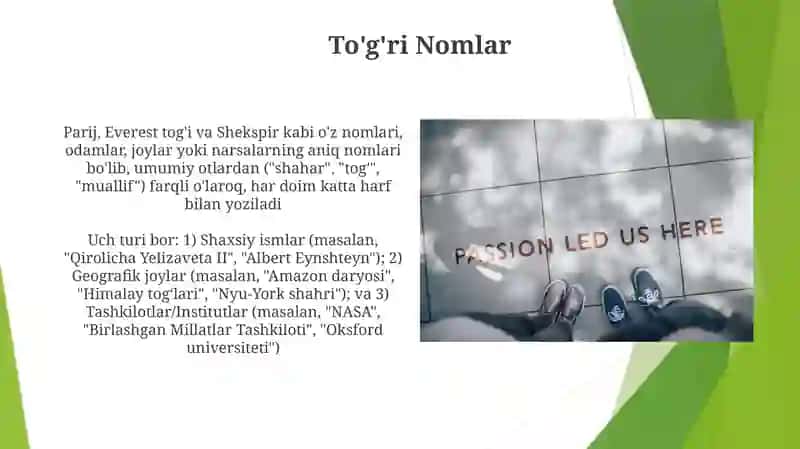 To'g'ri Nomlar

Parij, Everest tog'i va Shekspir kabi o'z nomlari, odamlar, joylar yoki narsalarning aniq nomlari bo'lib, umumiy otlardan ("shahar", "tog'", "muallif") farqli o'laroq, har doim katta harf bilan yoziladi

Uch turi bor: 1) Shaxsiy ismlar (masalan, "Qirolicha Yelizaveta II", "Albert Eynshteyn"); 2) Geografik joylar (masalan, "Amazon daryosi", "Himalay tog'lari", "Nyu-York shahri"); va 3) Tashkilotlar/Institutlar (masalan, "NASA", "Birlashgan Millatlar Tashkiloti", "Oksford universiteti")

PASSION LED US HERE